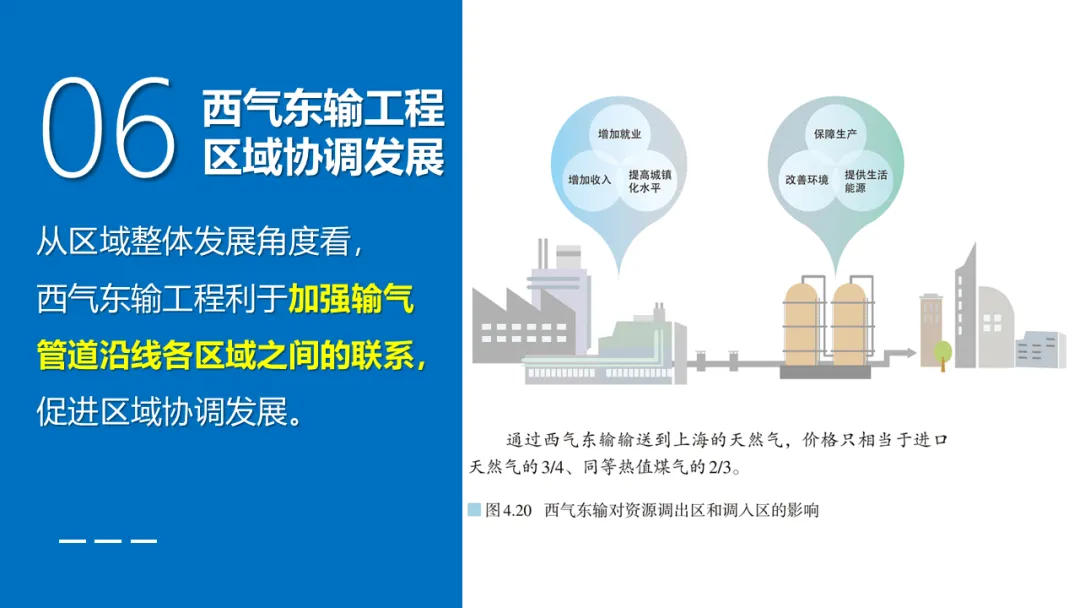 06 西气东输工程
区域协调发展

从区域整体发展角度看，西气东输工程利于加强输气管道沿线各区域之间的联系，促进区域协调发展。

增加就业
增加收入
提高城镇化水平

保障生产
改善环境
提供生活能源

通过西气东输输送到上海的天然气，价格只相当于进口天然气的3/4、同等热值煤气的2/3。

图4.20 西气东输对资源调出区和调入区的影响